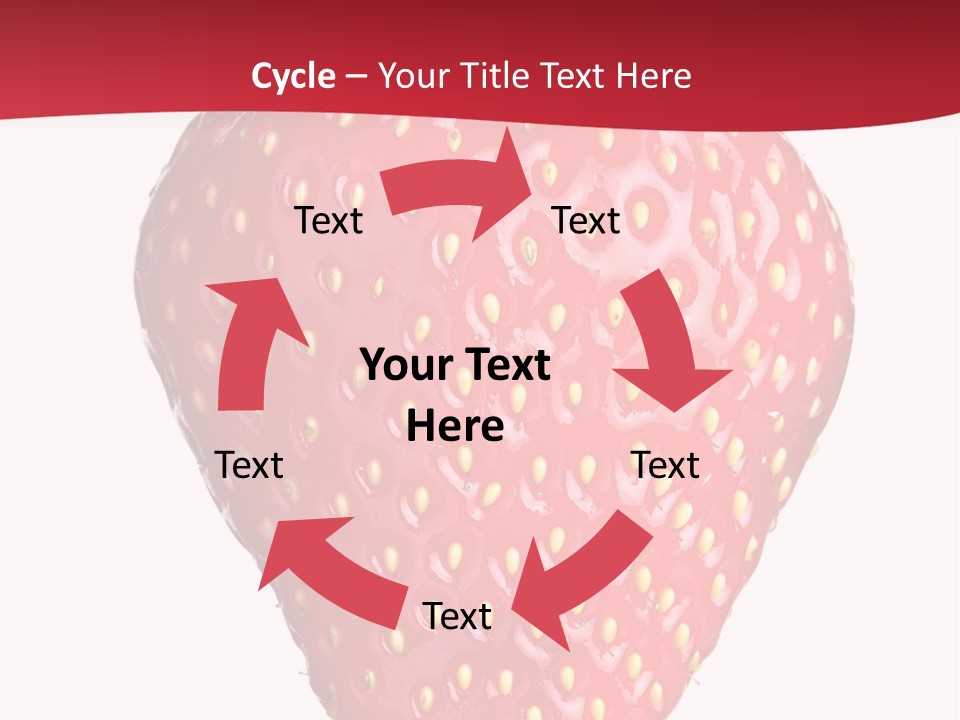 Cycle – Your Title Text Here

Text

Text

Your Text Here

Text

Text

Text